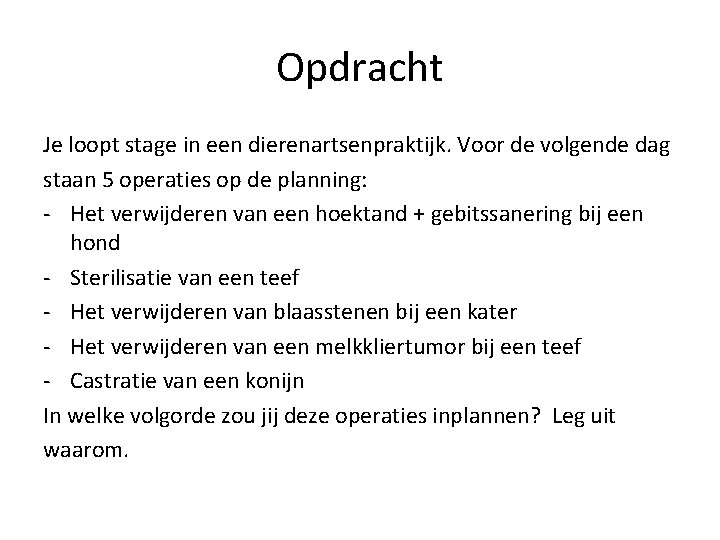 Opdracht

Je loopt stage in een dierenartsenpraktijk. Voor de volgende dag staan 5 operaties op de planning:
- Het verwijderen van een hoektand + gebitssanering bij een hond
- Sterilisatie van een teef
- Het verwijderen van blaasstenen bij een kater
- Het verwijderen van een melkkliertumor bij een teef
- Castratie van een konijn
In welke volgorde zou jij deze operaties inplannen? Leg uit waarom.